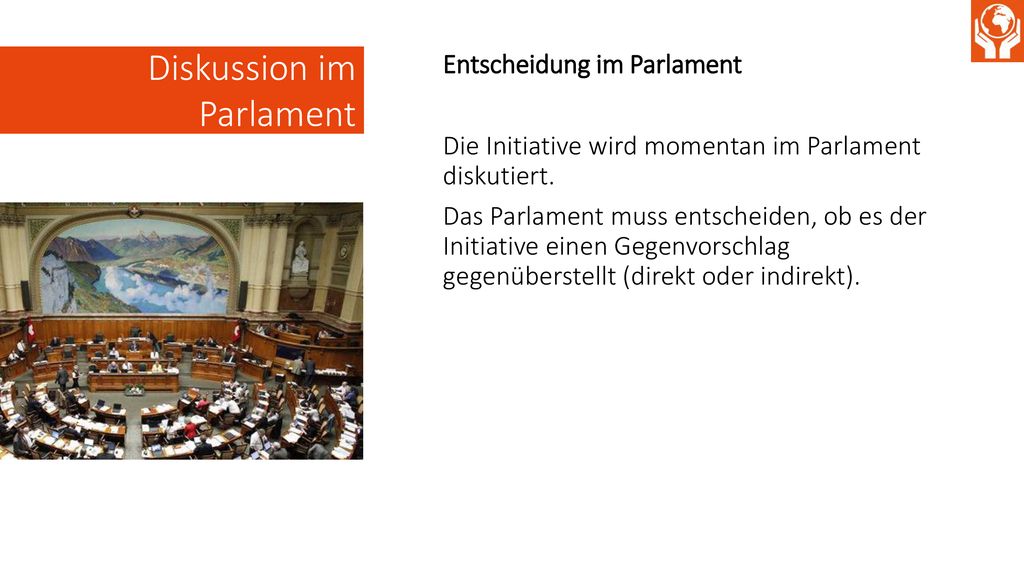 Diskussion im Parlament

Entscheidung im Parlament

Die Initiative wird momentan im Parlament diskutiert.

Das Parlament muss entscheiden, ob es der Initiative einen Gegenvorschlag gegenüberstellt (direkt oder indirekt).